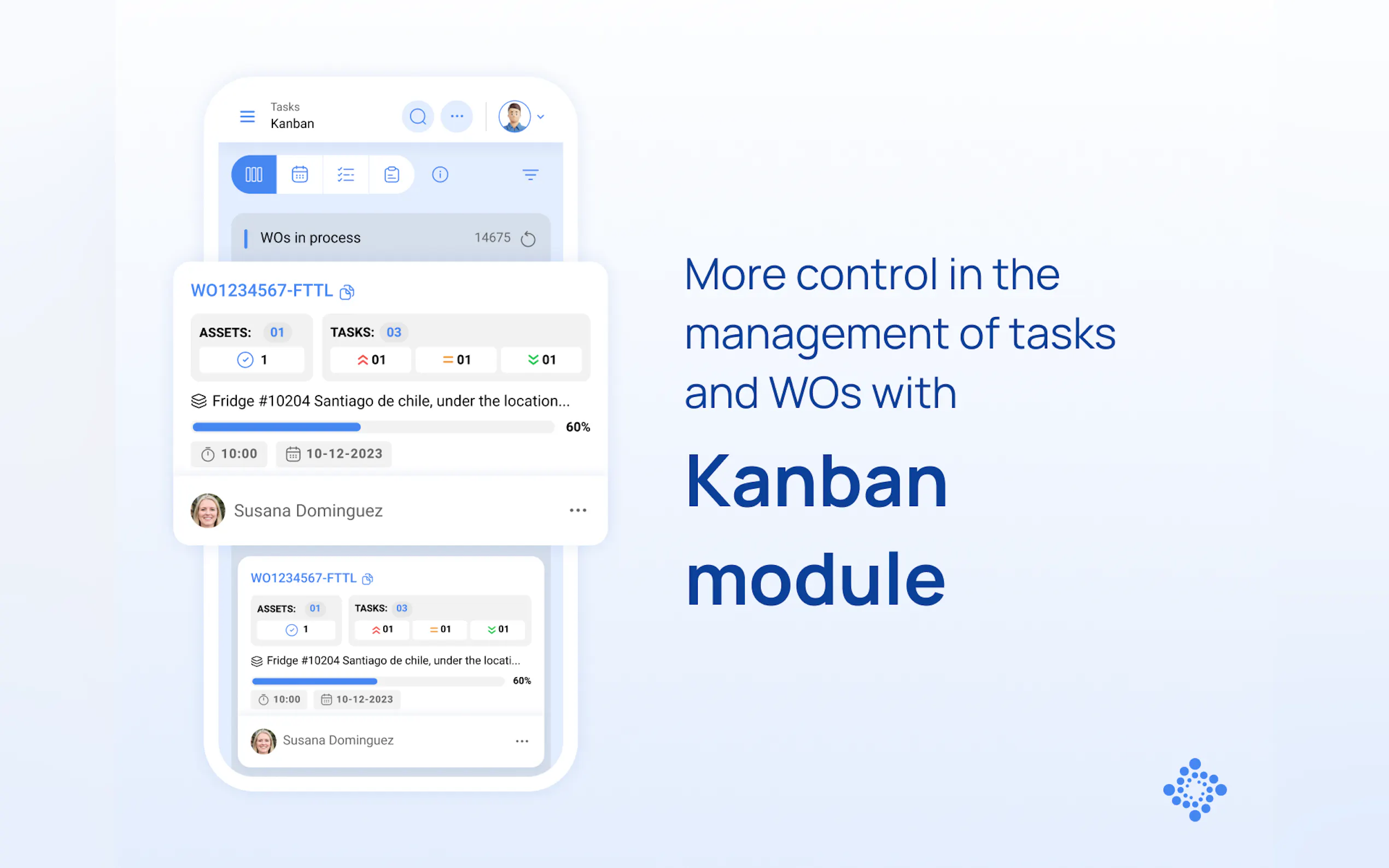 Tasks
Kanban

WOs in process 14675

WO1234567-FTTL

ASSETS: 01
1

TASKS: 03
01 01 01

Fridge #10204 Santiago de chile, under the location...

60%

10:00 10-12-2023

Susana Dominguez

WO1234567-FTTL

ASSETS: 01
1

TASKS: 03
01 01 01

Fridge #10204 Santiago de chile, under the locati...

60%

10:00 10-12-2023

Susana Dominguez

More control in the management of tasks and WOs with

Kanban module